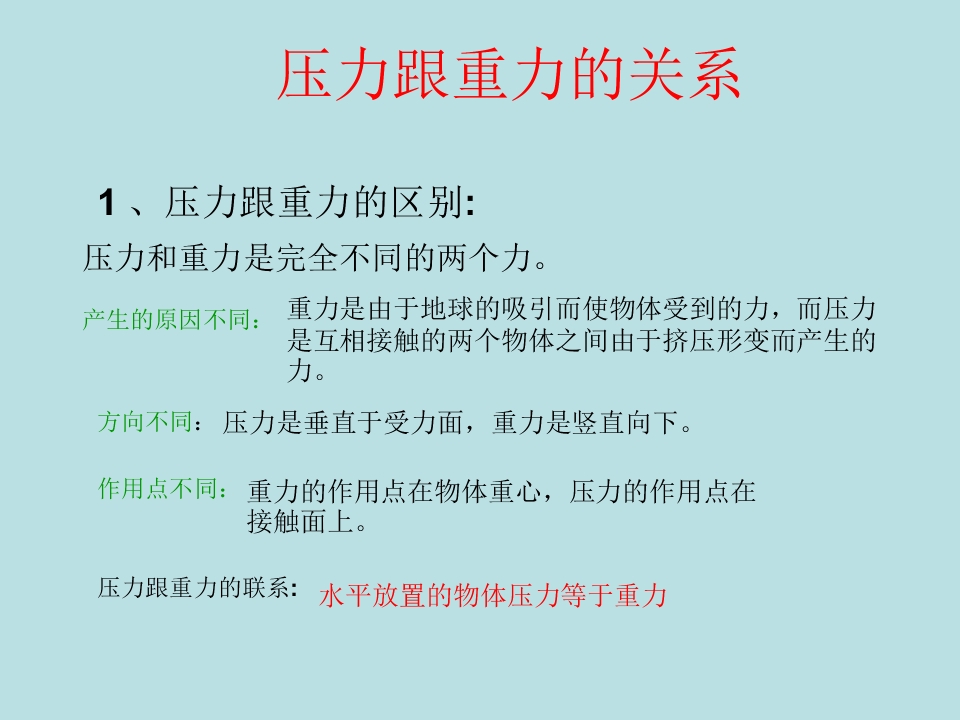 压力跟重力的关系

1 、压力跟重力的区别:

压力和重力是完全不同的两个力。

产生的原因不同： 重力是由于地球的吸引而使物体受到的力，而压力是互相接触的两个物体之间由于挤压形变而产生的力。

方向不同：压力是垂直于受力面，重力是竖直向下。

作用点不同：重力的作用点在物体重心，压力的作用点在接触面上。

压力跟重力的联系: 水平放置的物体压力等于重力